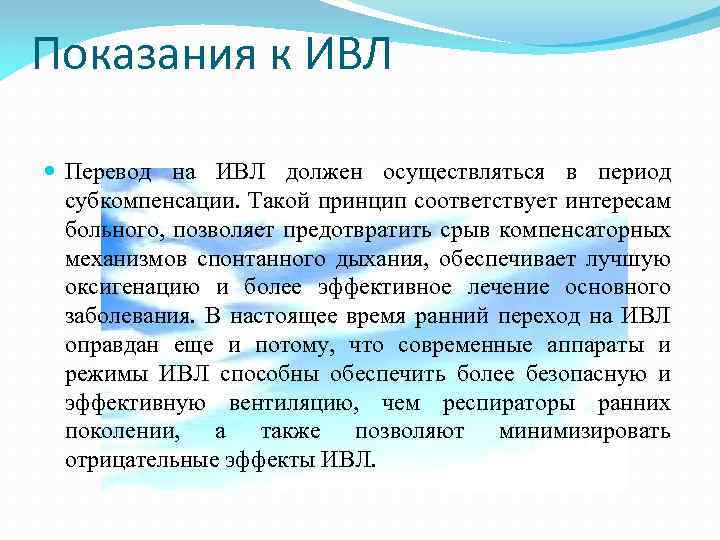 Показания к ИВЛ

Перевод на ИВЛ должен осуществляться в период субкомпенсации. Такой принцип соответствует интересам больного, позволяет предотвратить срыв компенсаторных механизмов спонтанного дыхания, обеспечивает лучшую оксигенацию и более эффективное лечение основного заболевания. В настоящее время ранний переход на ИВЛ оправдан еще и потому, что современные аппараты и режимы ИВЛ способны обеспечить более безопасную и эффективную вентиляцию, чем респираторы ранних поколении, а также позволяют минимизировать отрицательные эффекты ИВЛ.